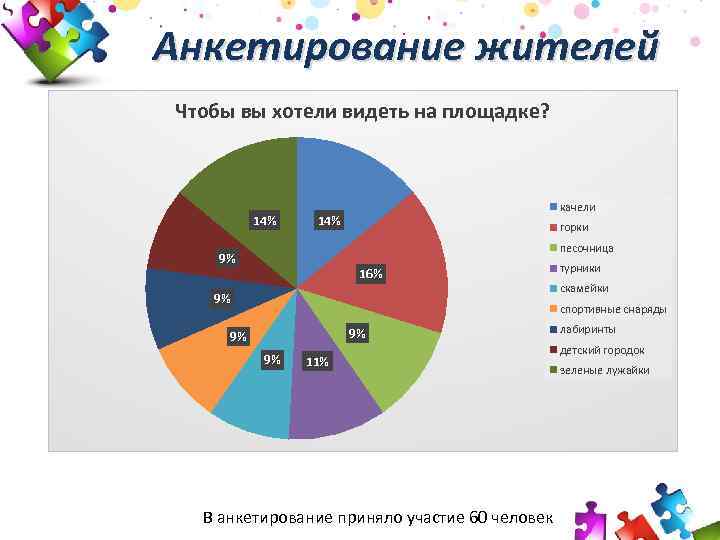 Анкетирование жителей

Чтобы вы хотели видеть на площадке?

14%
16%
9%
11%
9%
9%
9%
9%
14%

качели
горки
песочница
турники
скамейки
спортивные снаряды
лабиринты
детский городок
зеленые лужайки

В анкетирование приняло участие 60 человек